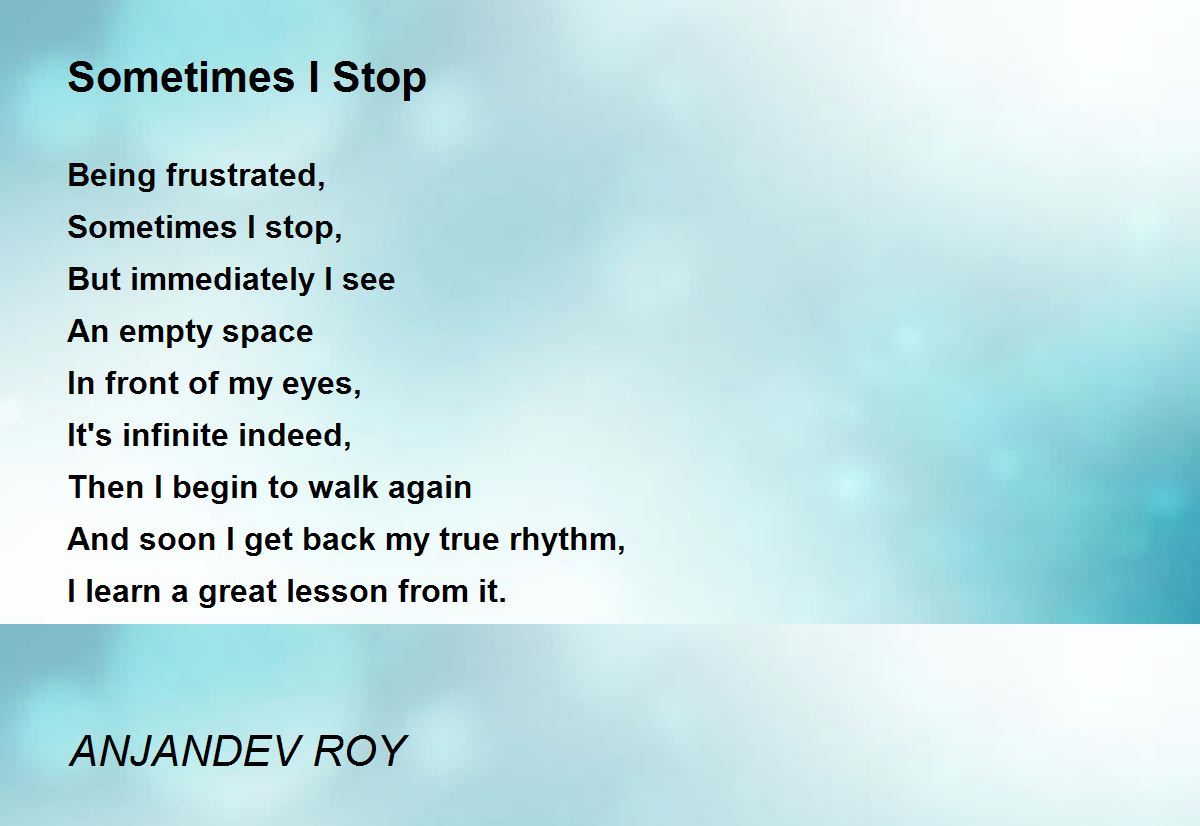 Sometimes I Stop

Being frustrated,
Sometimes I stop,
But immediately I see
An empty space
In front of my eyes,
It's infinite indeed,
Then I begin to walk again
And soon I get back my true rhythm,
I learn a great lesson from it.

ANJANDEV ROY